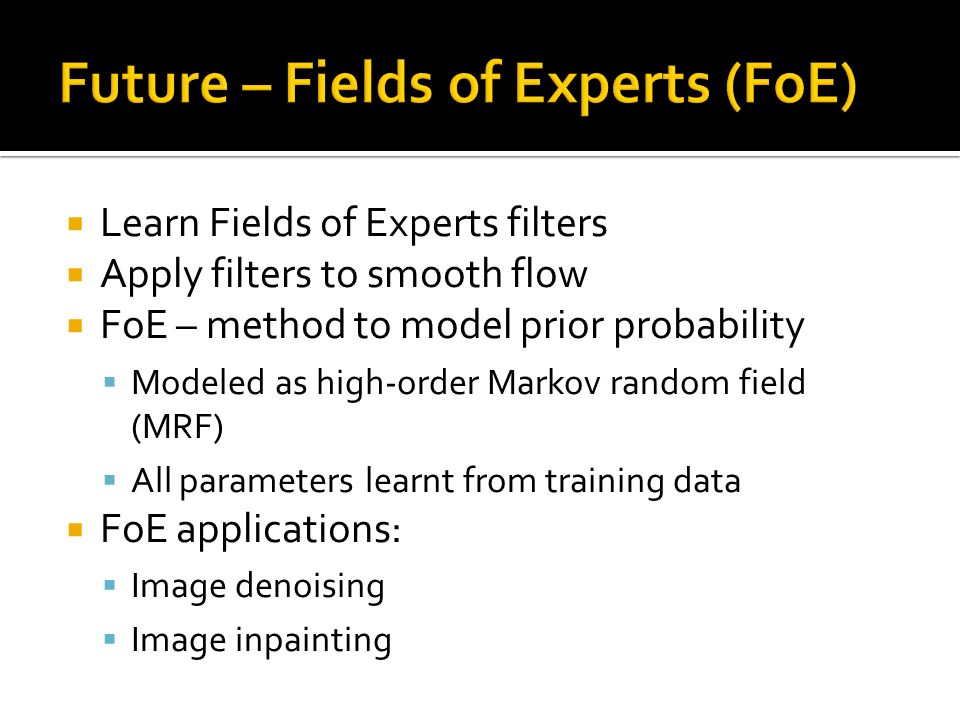 Future – Fields of Experts (FoE)

- Learn Fields of Experts filters
- Apply filters to smooth flow
- FoE – method to model prior probability
  - Modeled as high-order Markov random field (MRF)
  - All parameters learnt from training data
- FoE applications:
  - Image denoising
  - Image inpainting